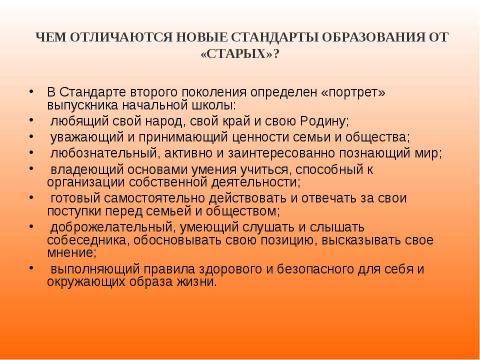 ЧЕМ ОТЛИЧАЮТСЯ НОВЫЕ СТАНДАРТЫ ОБРАЗОВАНИЯ ОТ «СТАРЫХ»?

• В Стандарте второго поколения определен «портрет» выпускника начальной школы:
• любящий свой народ, свой край и свою Родину;
• уважающий и принимающий ценности семьи и общества;
• любознательный, активно и заинтересованно познающий мир;
• владеющий основами умения учиться, способный к организации собственной деятельности;
• готовый самостоятельно действовать и отвечать за свои поступки перед семьей и обществом;
• доброжелательный, умеющий слушать и слышать собеседника, обосновывать свою позицию, высказывать свое мнение;
• выполняющий правила здорового и безопасного для себя и окружающих образа жизни.